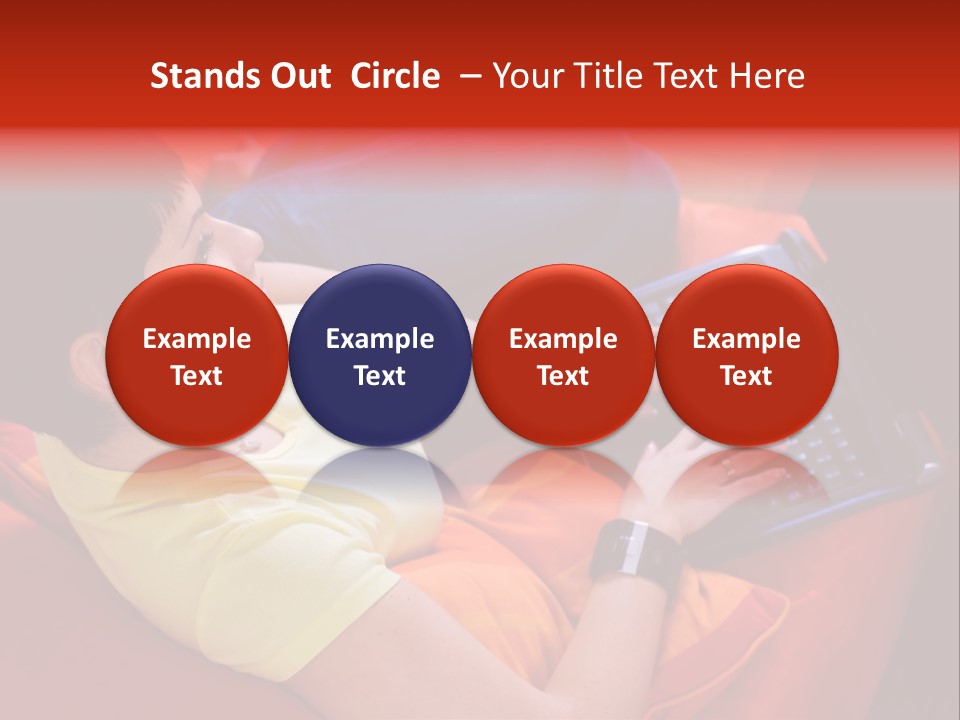 Stands Out Circle – Your Title Text Here

Example Text

Example Text

Example Text

Example Text